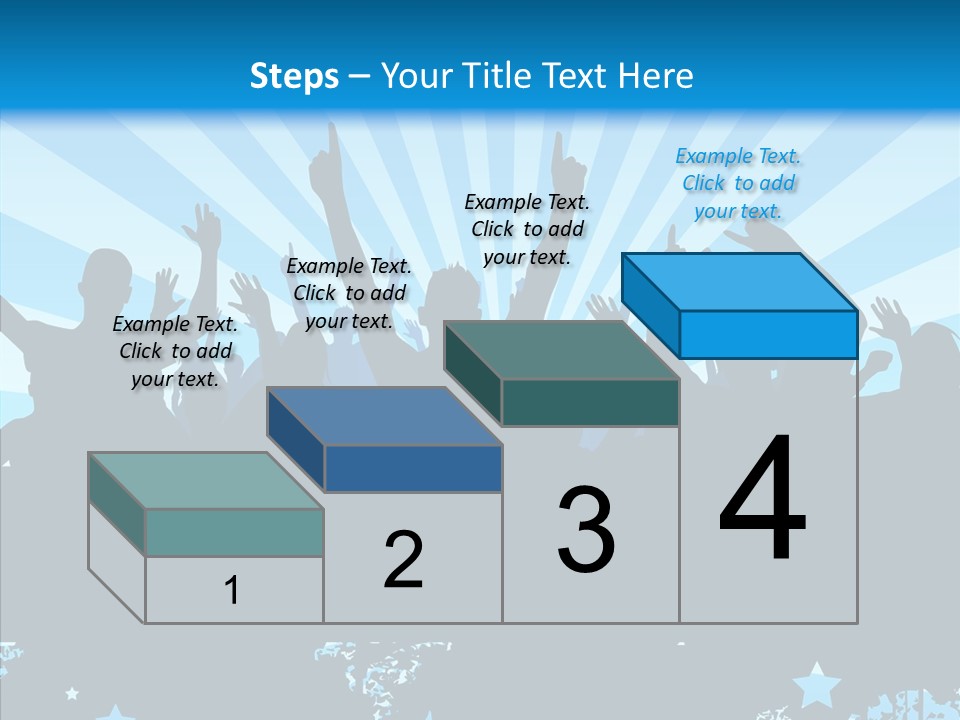 Steps – Your Title Text Here

Example Text. Click to add your text.

Example Text. Click to add your text.

Example Text. Click to add your text.

Example Text. Click to add your text.

1

2

3

4